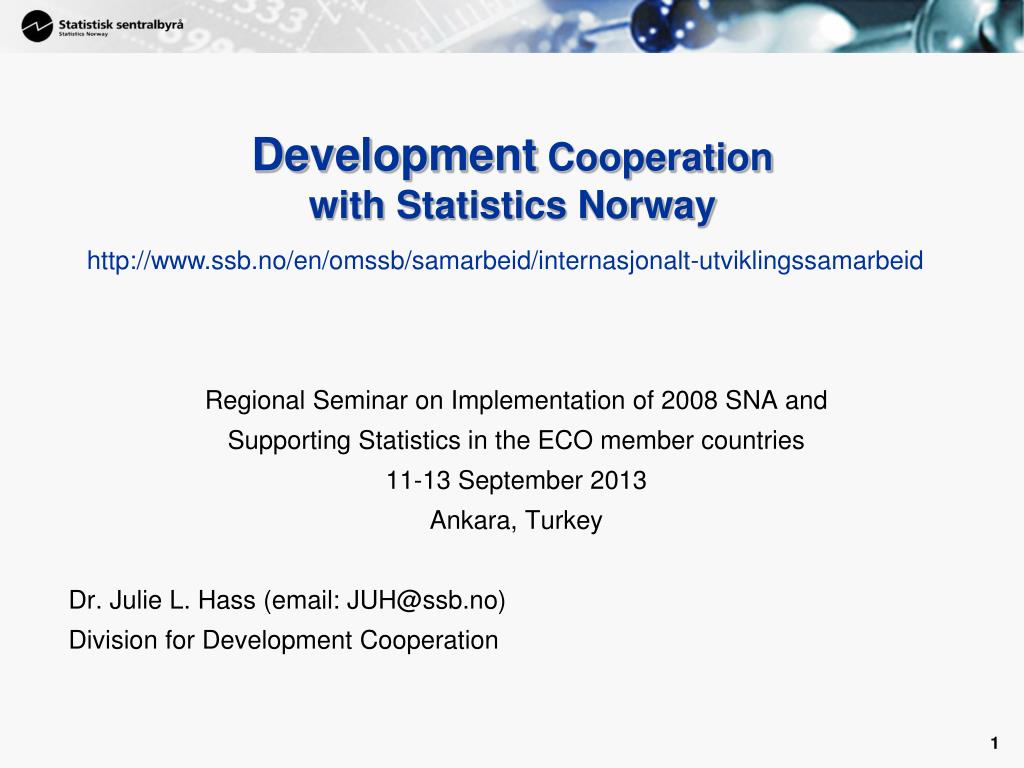 Statistisk sentralbyrå
Statistics Norway

Development Cooperation
with Statistics Norway

http://www.ssb.no/en/omssb/samarbeid/internasjonalt-utviklingssamarbeid

Regional Seminar on Implementation of 2008 SNA and
Supporting Statistics in the ECO member countries
11-13 September 2013
Ankara, Turkey

Dr. Julie L. Hass (email: JUH@ssb.no)
Division for Development Cooperation

1